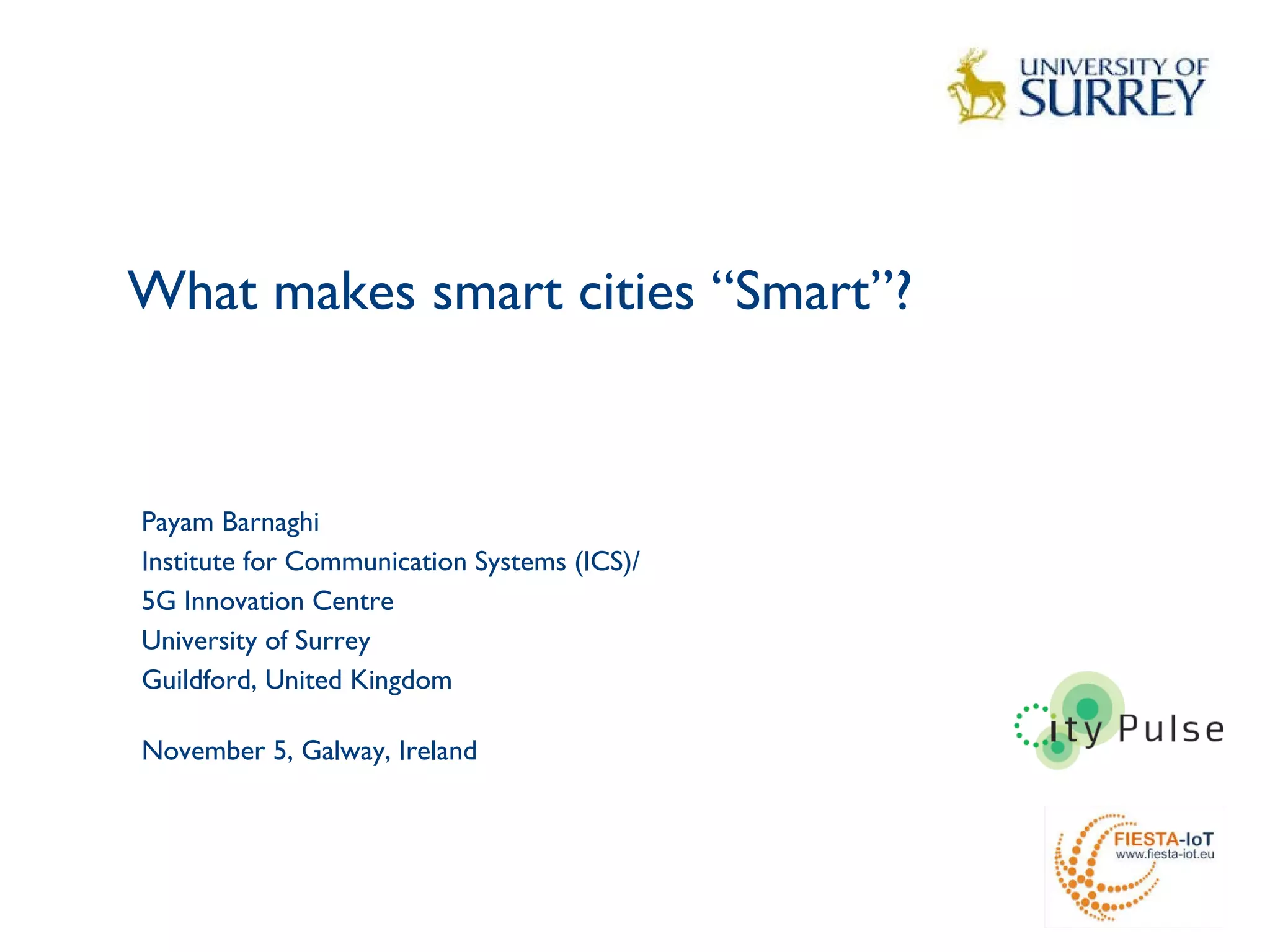 UNIVERSITY OF SURREY

What makes smart cities “Smart”?

Payam Barnaghi
Institute for Communication Systems (ICS)/
5G Innovation Centre
University of Surrey
Guildford, United Kingdom

November 5, Galway, Ireland

ity Pulse

FIESTA-IoT
www.fiesta-iot.eu